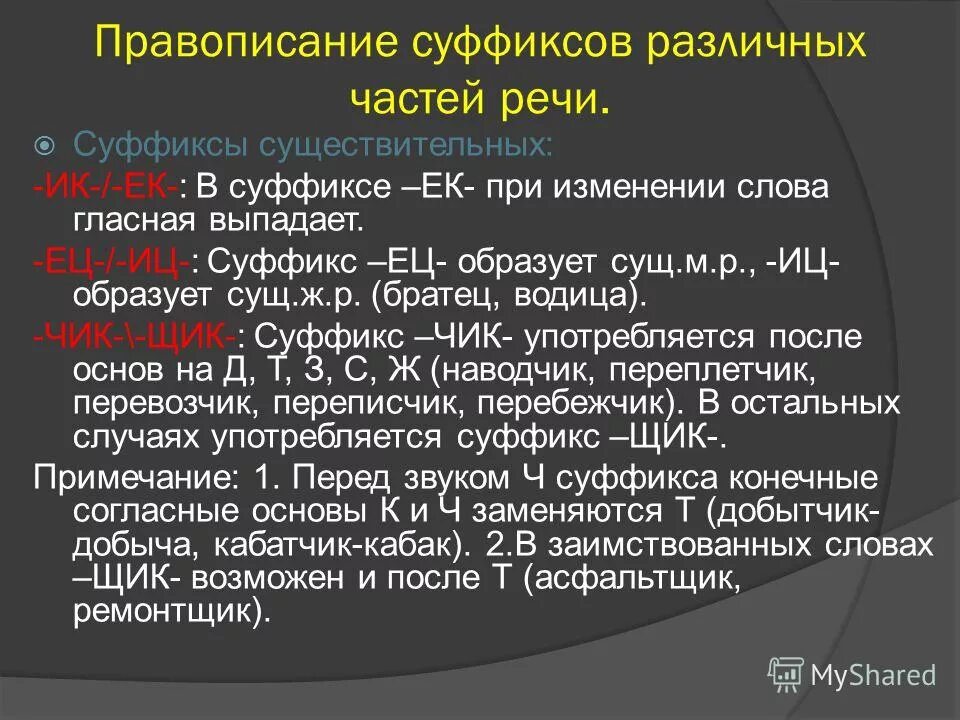 Правописание суффиксов различных частей речи.

Суффиксы существительных:

-ИК-/-ЕК-: В суффиксе –ЕК- при изменении слова гласная выпадает.

-ЕЦ-/-ИЦ-: Суффикс –ЕЦ- образует сущ.м.р., -ИЦ- образует сущ.ж.р. (братец, водица).

-ЧИК-\-ЩИК-: Суффикс –ЧИК- употребляется после основ на Д, Т, З, С, Ж (наводчик, переплетчик, перевозчик, переписчик, перебежчик). В остальных случаях употребляется суффикс –ЩИК-.

Примечание: 1. Перед звуком Ч суффикса конечные согласные основы К и Ч заменяются Т (добытчик-добыча, кабатчик-кабак). 2.В заимствованных словах –ЩИК- возможен и после Т (асфальтщик, ремонтщик).

MyShared